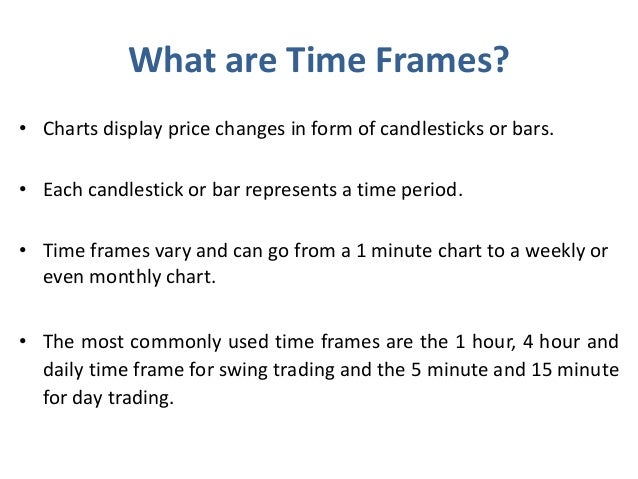 What are Time Frames?

• Charts display price changes in form of candlesticks or bars.

• Each candlestick or bar represents a time period.

• Time frames vary and can go from a 1 minute chart to a weekly or even monthly chart.

• The most commonly used time frames are the 1 hour, 4 hour and daily time frame for swing trading and the 5 minute and 15 minute for day trading.